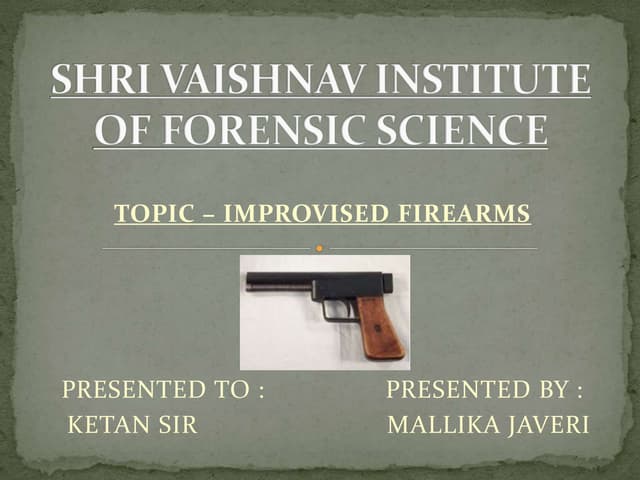 SHRI VAISHNAV INSTITUTE OF FORENSIC SCIENCE

TOPIC – IMPROVISED FIREARMS

PRESENTED TO :
KETAN SIR

PRESENTED BY :
MALLIKA JAVERI